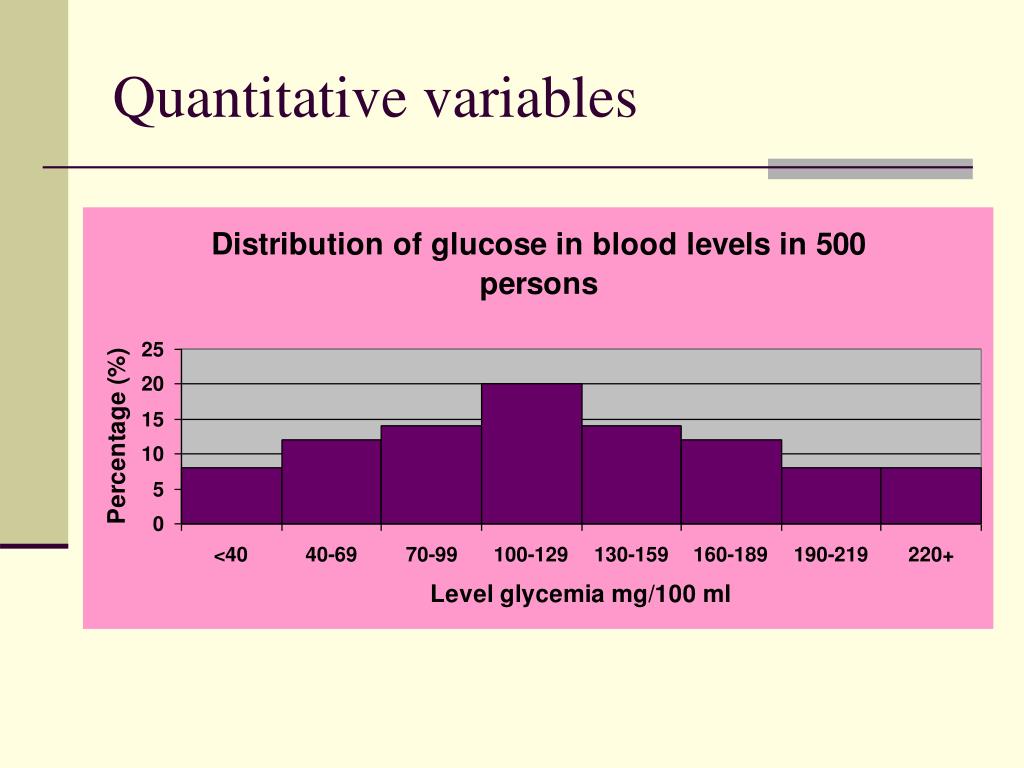 Quantitative variables

Distribution of glucose in blood levels in 500 persons

Percentage (%)

25
20
15
10
5
0

<40
40-69
70-99
100-129
130-159
160-189
190-219
220+

Level glycemia mg/100 ml